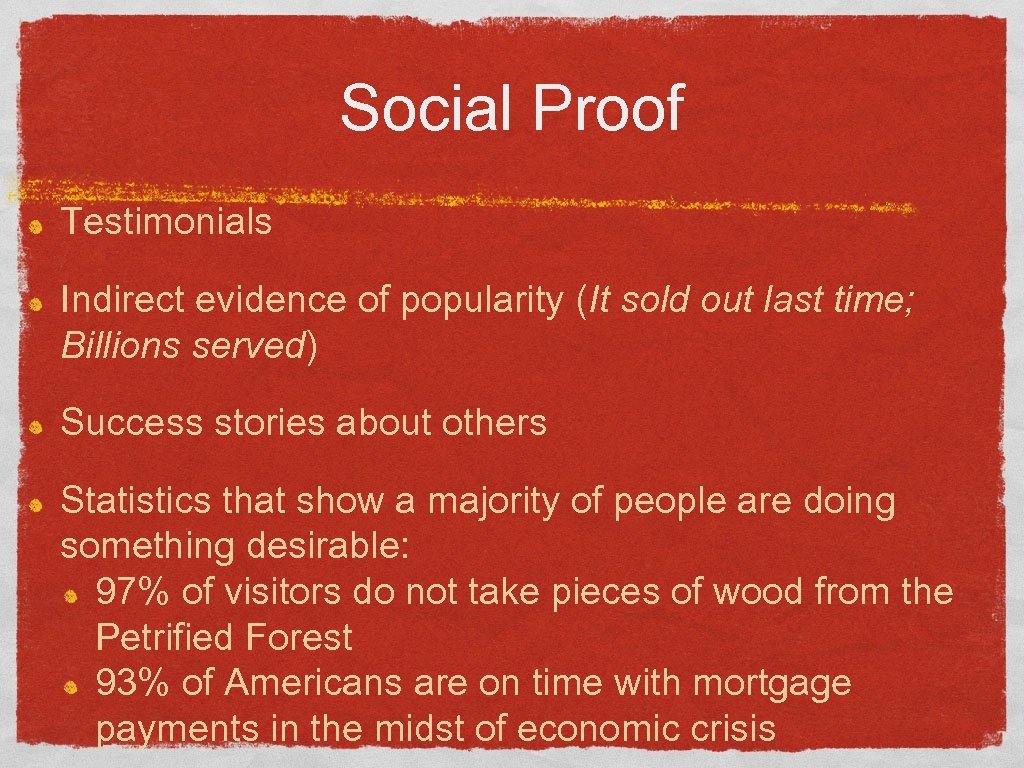 Social Proof

Testimonials

Indirect evidence of popularity (It sold out last time; Billions served)

Success stories about others

Statistics that show a majority of people are doing something desirable:

97% of visitors do not take pieces of wood from the Petrified Forest

93% of Americans are on time with mortgage payments in the midst of economic crisis